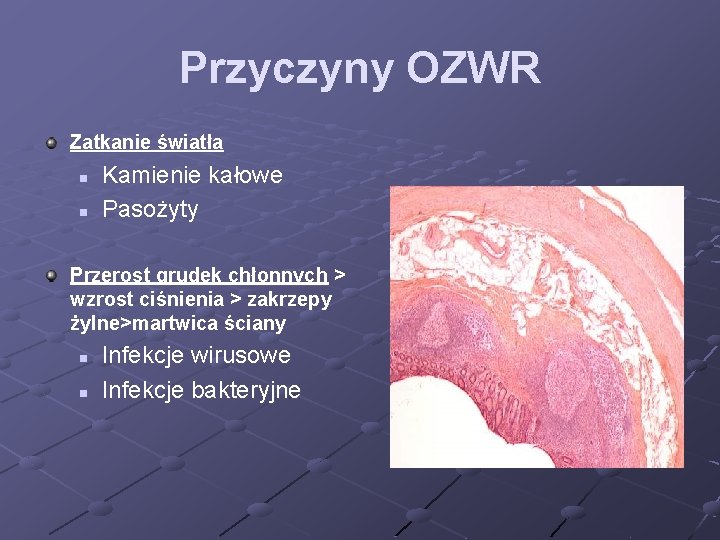 Przyczyny OZWR

Zatkanie światła

Kamienie kałowe

Pasożyty

Przerost grudek chłonnych > wzrost ciśnienia > zakrzepy żylne>martwica ściany

Infekcje wirusowe

Infekcje bakteryjne